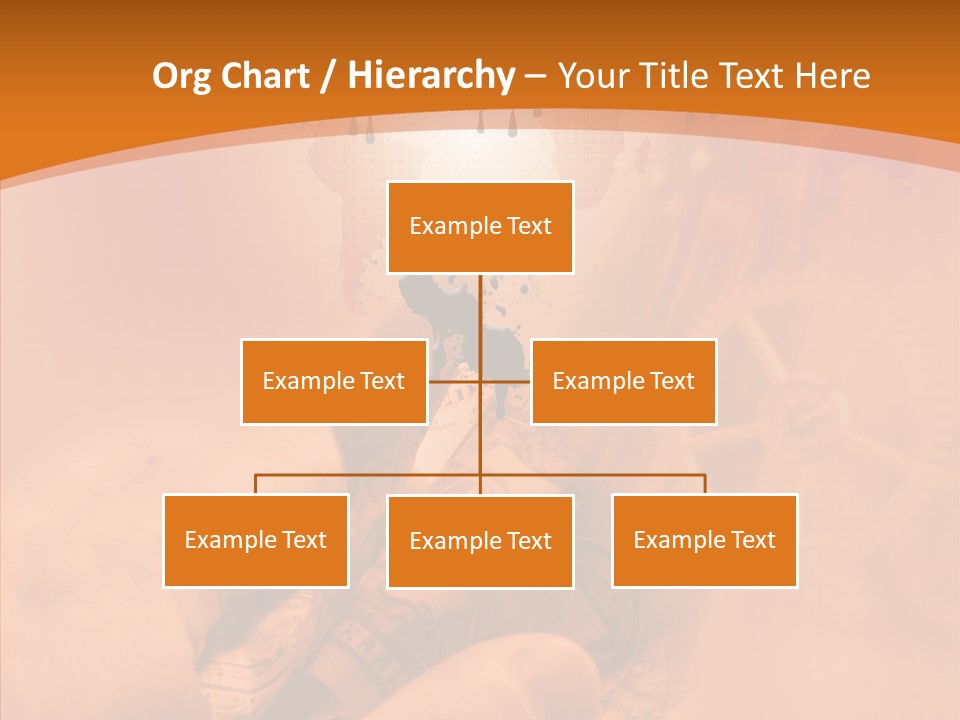 Org Chart / Hierarchy – Your Title Text Here

Example Text

Example Text

Example Text

Example Text

Example Text

Example Text